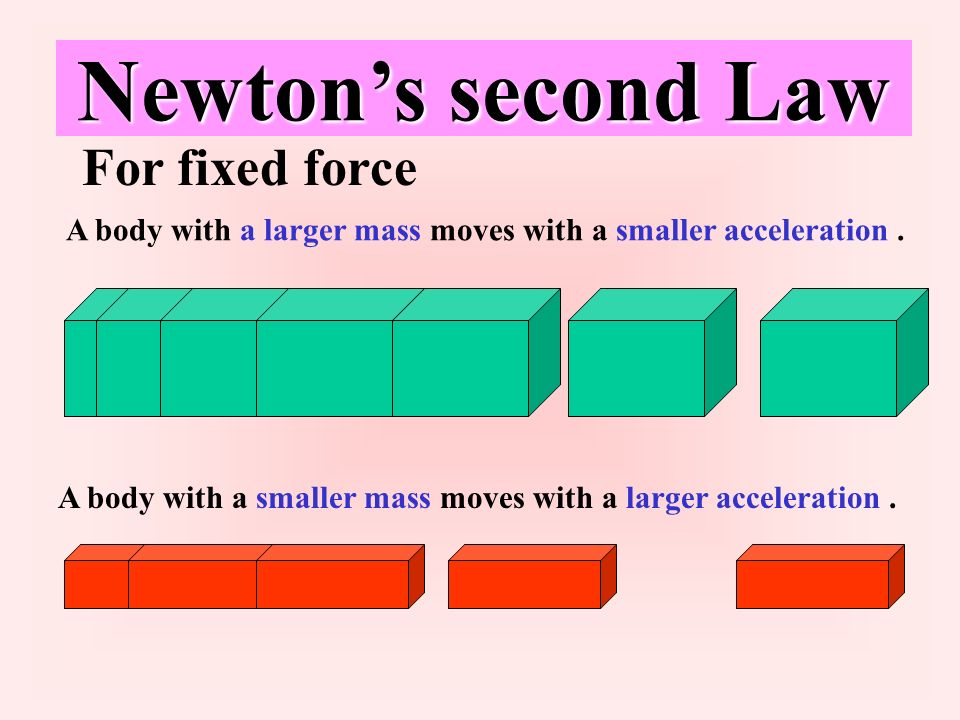 Newton’s second Law

For fixed force

A body with a larger mass moves with a smaller acceleration .

A body with a smaller mass moves with a larger acceleration .